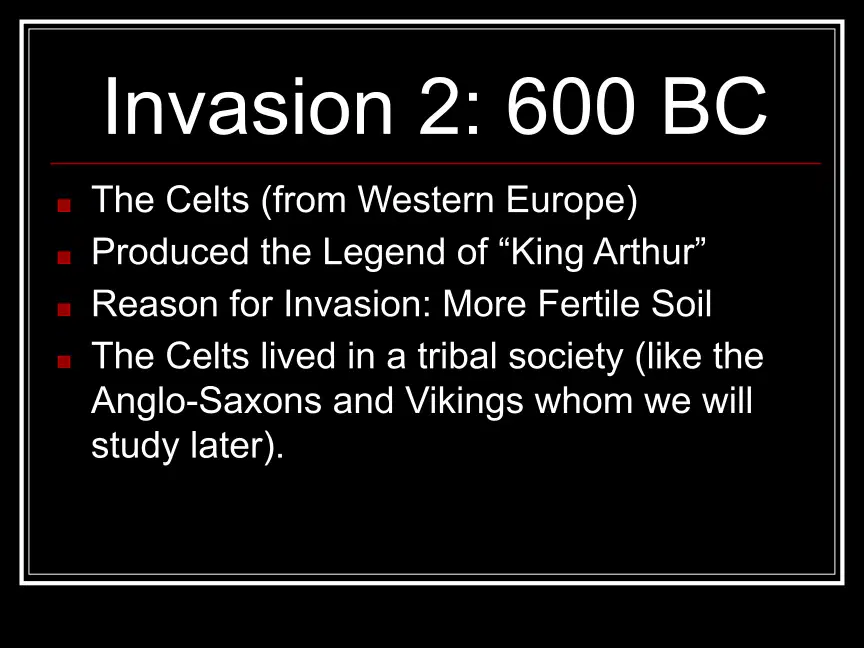 Invasion 2: 600 BC

- The Celts (from Western Europe)
- Produced the Legend of “King Arthur”
- Reason for Invasion: More Fertile Soil
- The Celts lived in a tribal society (like the Anglo-Saxons and Vikings whom we will study later).